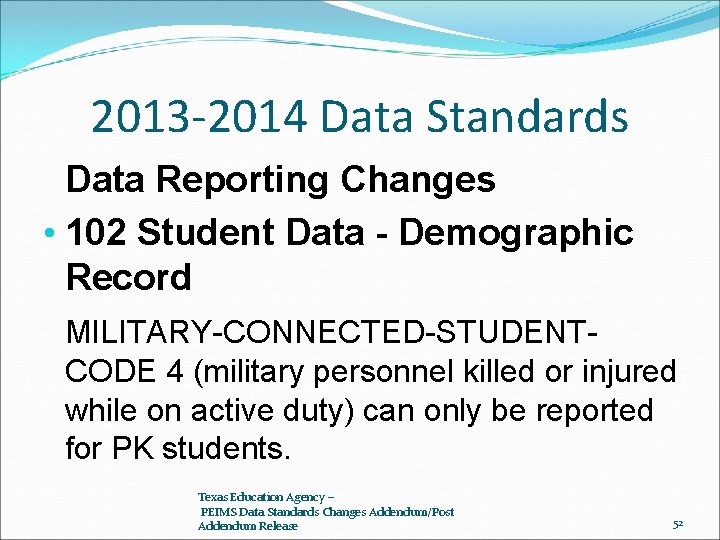 2013-2014 Data Standards

Data Reporting Changes

• 102 Student Data - Demographic Record

MILITARY-CONNECTED-STUDENT-CODE 4 (military personnel killed or injured while on active duty) can only be reported for PK students.

Texas Education Agency – PEIMS Data Standards Changes Addendum/Post Addendum Release

52